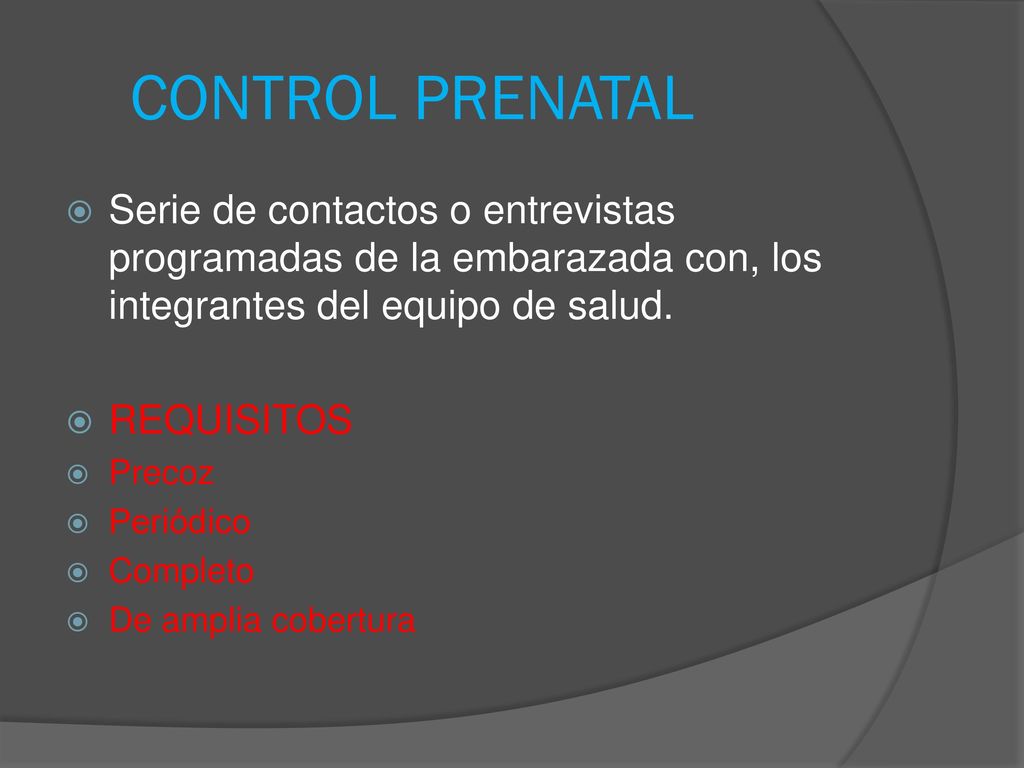 CONTROL PRENATAL

Serie de contactos o entrevistas programadas de la embarazada con, los integrantes del equipo de salud.

REQUISITOS

Precoz

Periódico

Completo

De amplia cobertura